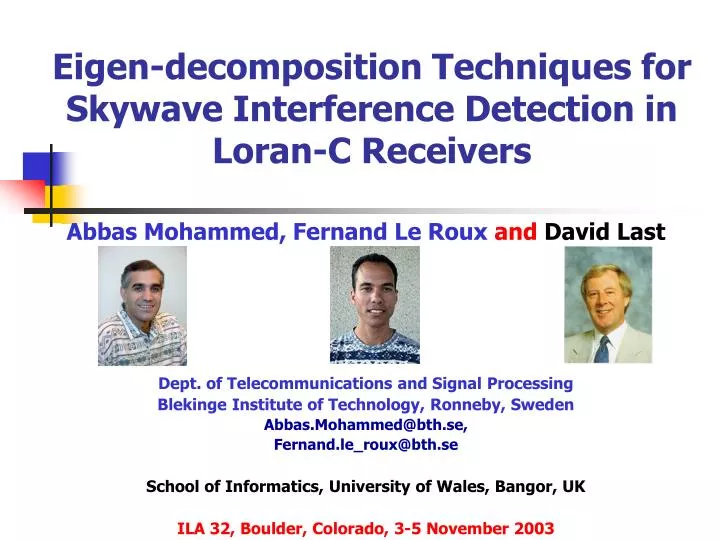 Eigen-decomposition Techniques for Skywave Interference Detection in Loran-C Receivers

Abbas Mohammed, Fernand Le Roux and David Last

Dept. of Telecommunications and Signal Processing
Blekinge Institute of Technology, Ronneby, Sweden
Abbas.Mohammed@bth.se,
Fernand.le_roux@bth.se

School of Informatics, University of Wales, Bangor, UK

ILA 32, Boulder, Colorado, 3-5 November 2003